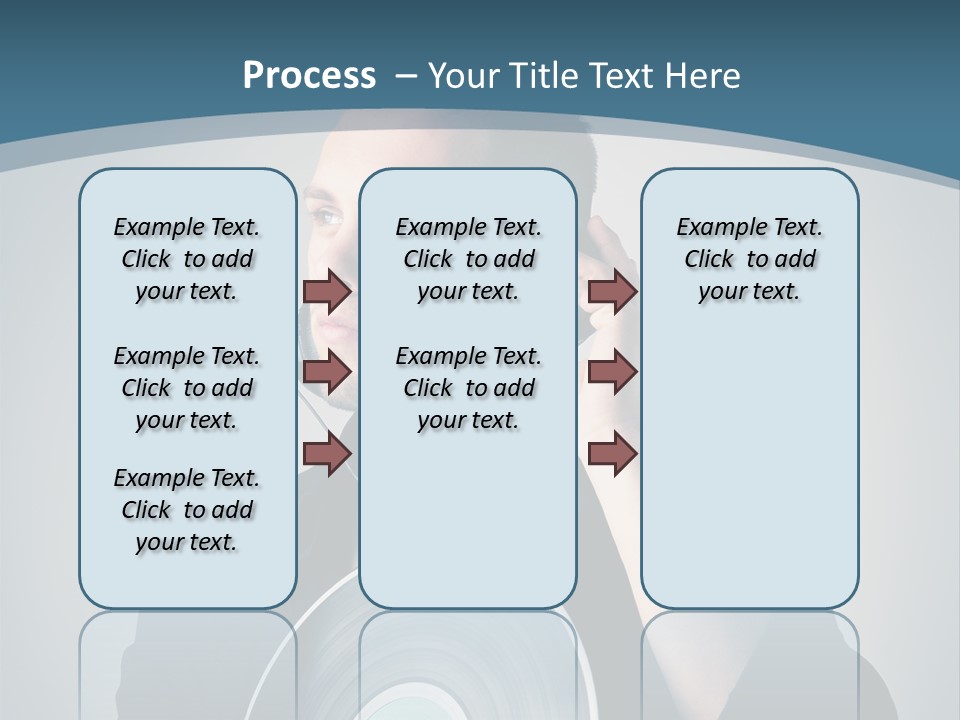 Process – Your Title Text Here

Example Text. Click to add your text.

Example Text. Click to add your text.

Example Text. Click to add your text.

Example Text. Click to add your text.

Example Text. Click to add your text.

Example Text. Click to add your text.